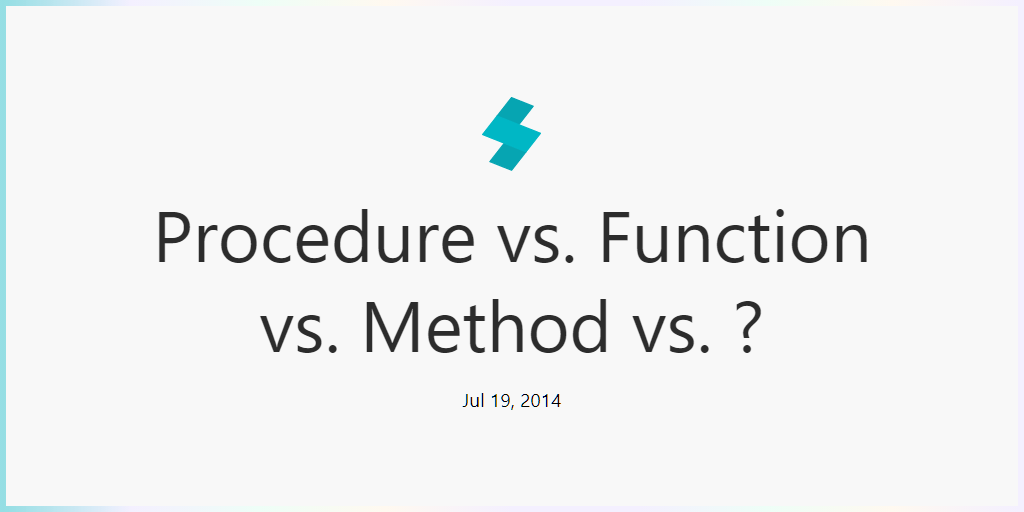 Procedure vs. Function vs. Method vs. ?

Jul 19, 2014